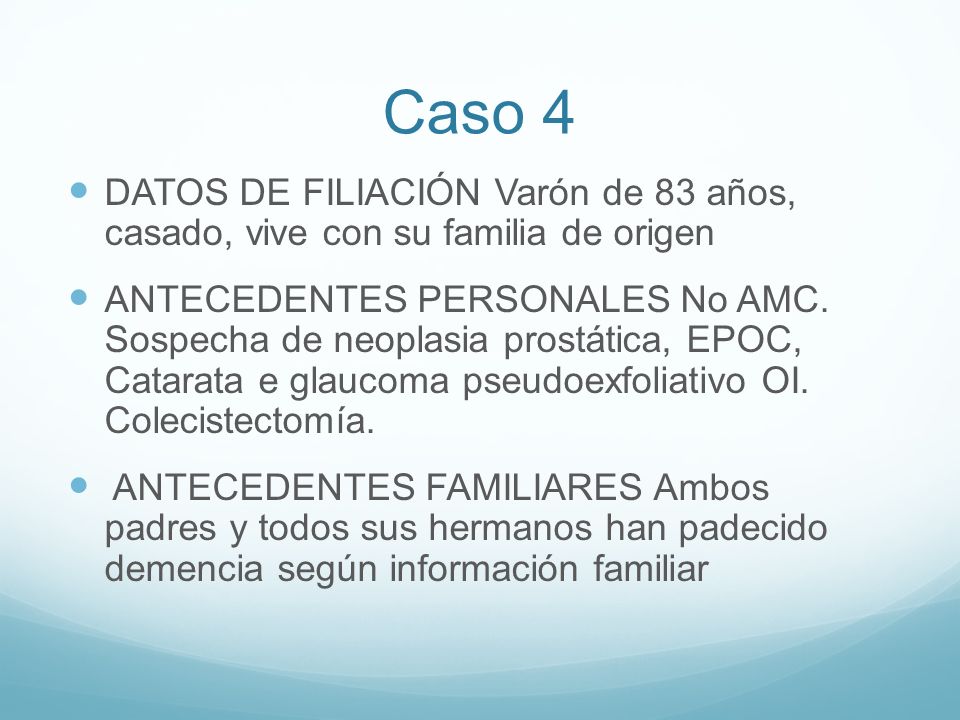 Caso 4

DATOS DE FILIACIÓN Varón de 83 años, casado, vive con su familia de origen

ANTECEDENTES PERSONALES No AMC. Sospecha de neoplasia prostática, EPOC, Catarata e glaucoma pseudoexfoliativo OI. Colecistectomía.

ANTECEDENTES FAMILIARES Ambos padres y todos sus hermanos han padecido demencia según información familiar